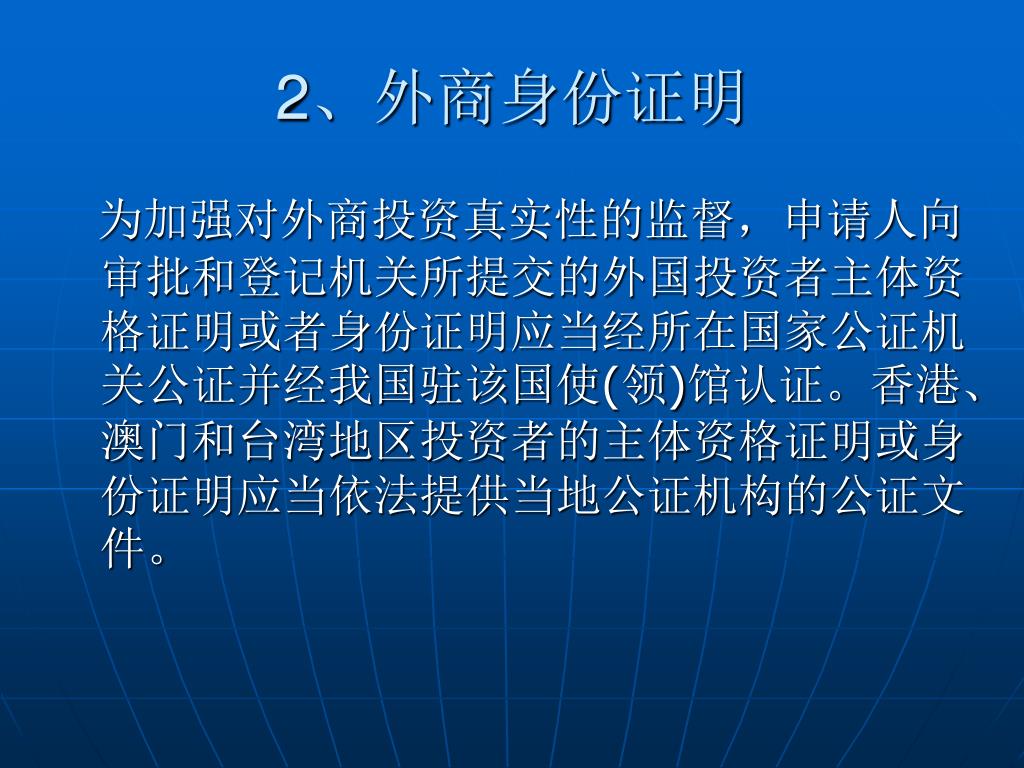 2、外商身份证明

为加强对外商投资真实性的监督，申请人向审批和登记机关所提交的外国投资者主体资格证明或者身份证明应当经所在国家公证机关公证并经我国驻该国使(领)馆认证。香港、澳门和台湾地区投资者的主体资格证明或身份证明应当依法提供当地公证机构的公证文件。